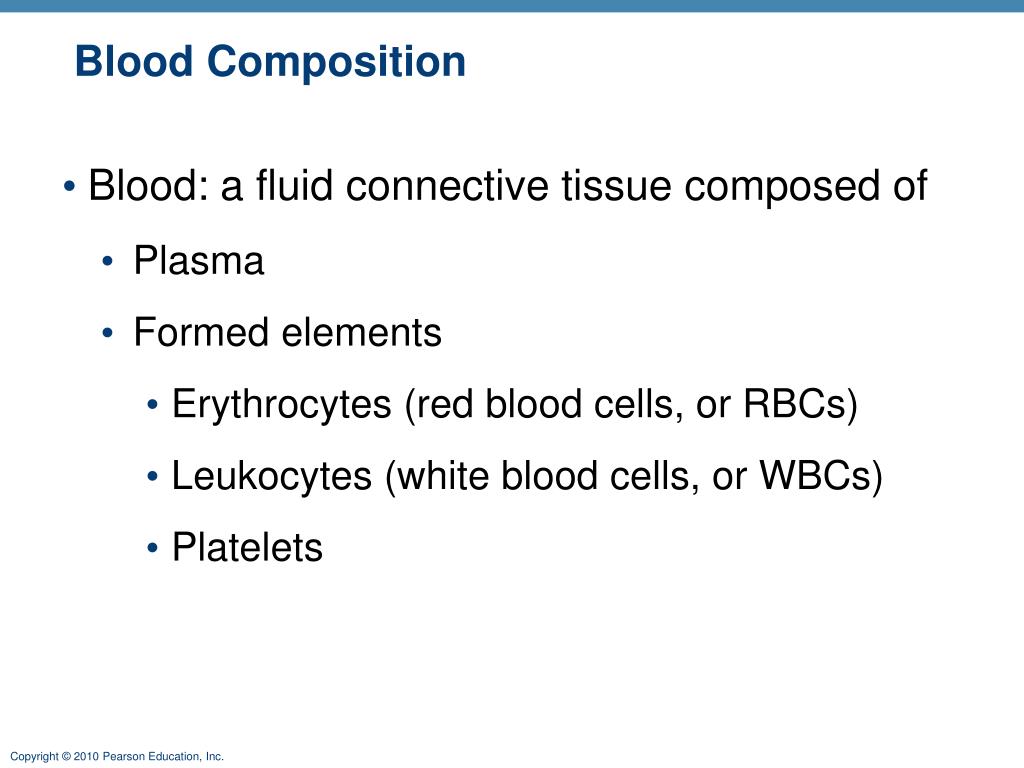 Blood Composition

• Blood: a fluid connective tissue composed of
  • Plasma
  • Formed elements
    • Erythrocytes (red blood cells, or RBCs)
    • Leukocytes (white blood cells, or WBCs)
    • Platelets

Copyright © 2010 Pearson Education, Inc.